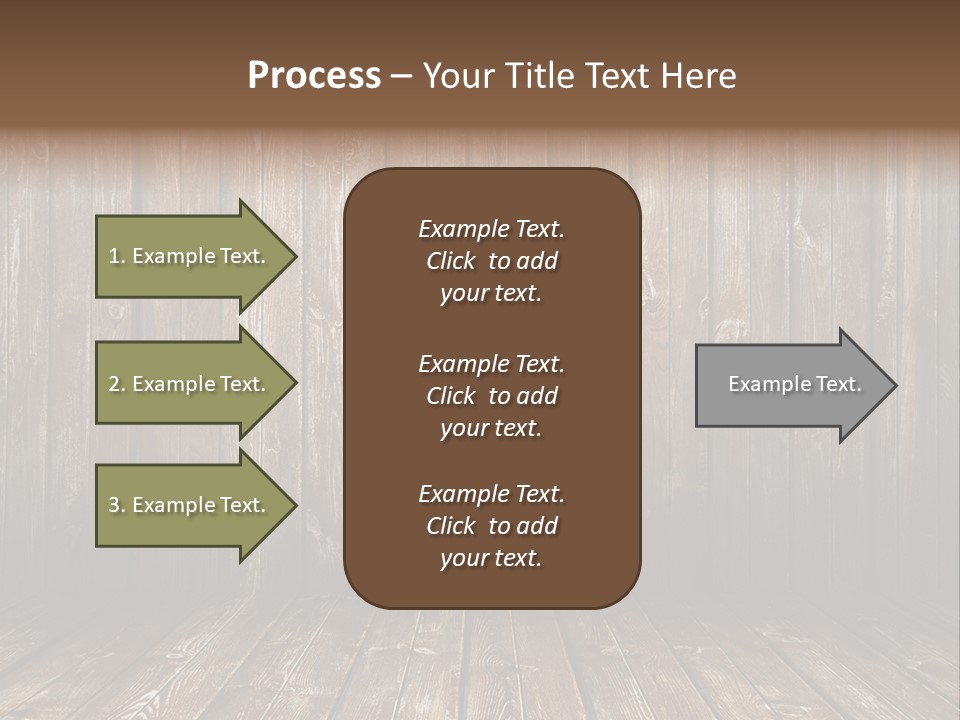 Process – Your Title Text Here

1. Example Text.

2. Example Text.

3. Example Text.

Example Text. Click to add your text.

Example Text. Click to add your text.

Example Text. Click to add your text.

Example Text.